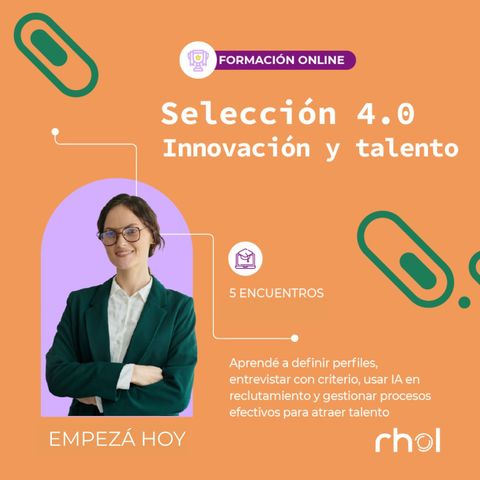 FORMACIÓN ONLINE

Selección 4.0
Innovación y talento

5 ENCUENTROS

Aprendé a definir perfiles, entrevistar con criterio, usar IA en reclutamiento y gestionar procesos efectivos para atraer talento

EMPEZÁ HOY

rhol